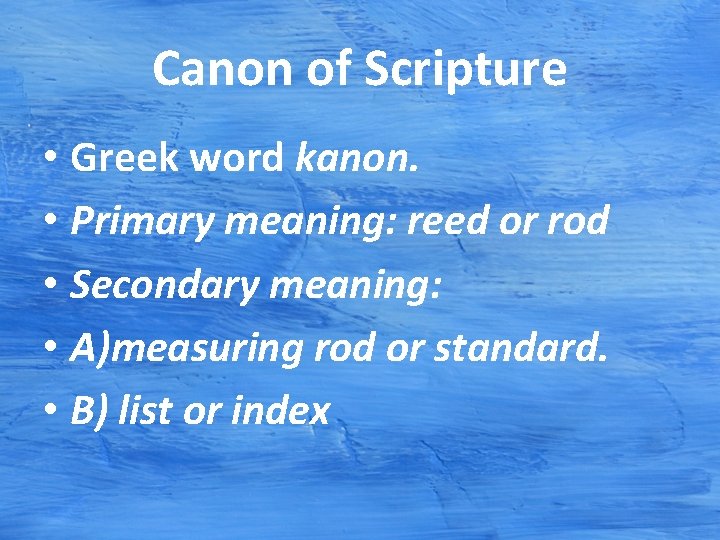 Canon of Scripture

• Greek word kanon.
• Primary meaning: reed or rod
• Secondary meaning:
• A)measuring rod or standard.
• B) list or index